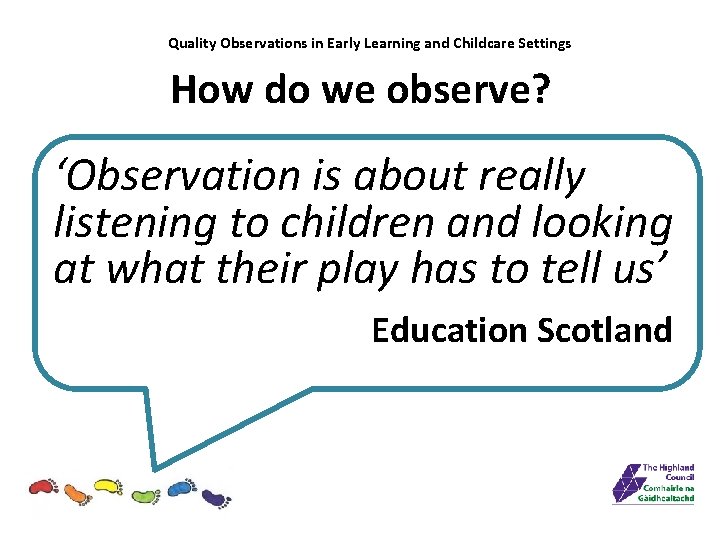 Quality Observations in Early Learning and Childcare Settings

How do we observe?

‘Observation is about really listening to children and looking at what their play has to tell us’

Education Scotland

The Highland Council
Comhairle na Gàidhealtachd